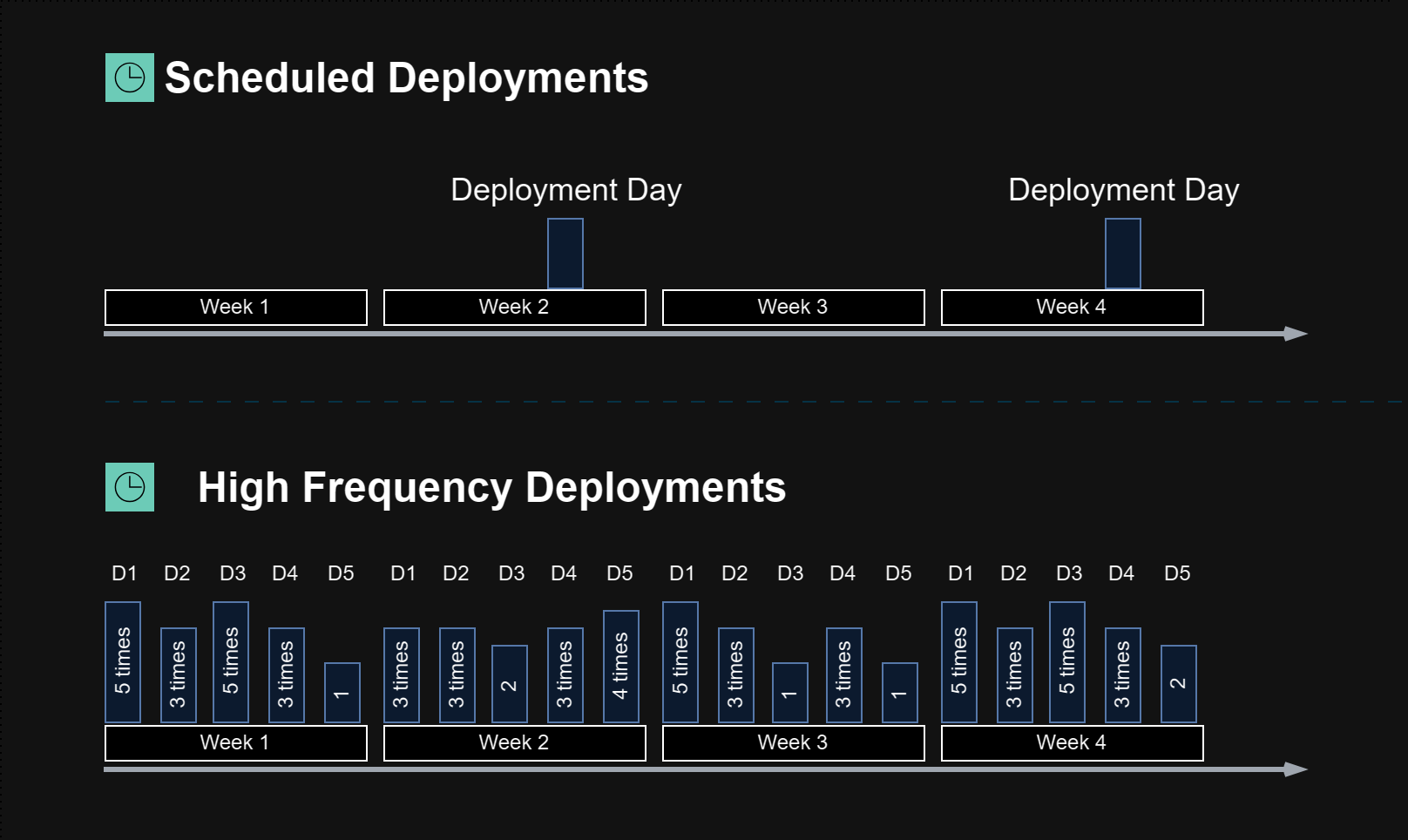 Scheduled Deployments

Deployment Day

Deployment Day

Week 1
Week 2
Week 3
Week 4

High Frequency Deployments

D1 D2 D3 D4 D5 D1 D2 D3 D4 D5 D1 D2 D3 D4 D5 D1 D2 D3 D4 D5

5 times
3 times
5 times
3 times
1
3 times
3 times
2
3 times
4 times
5 times
3 times
1
3 times
1
5 times
3 times
5 times
3 times
2

Week 1
Week 2
Week 3
Week 4